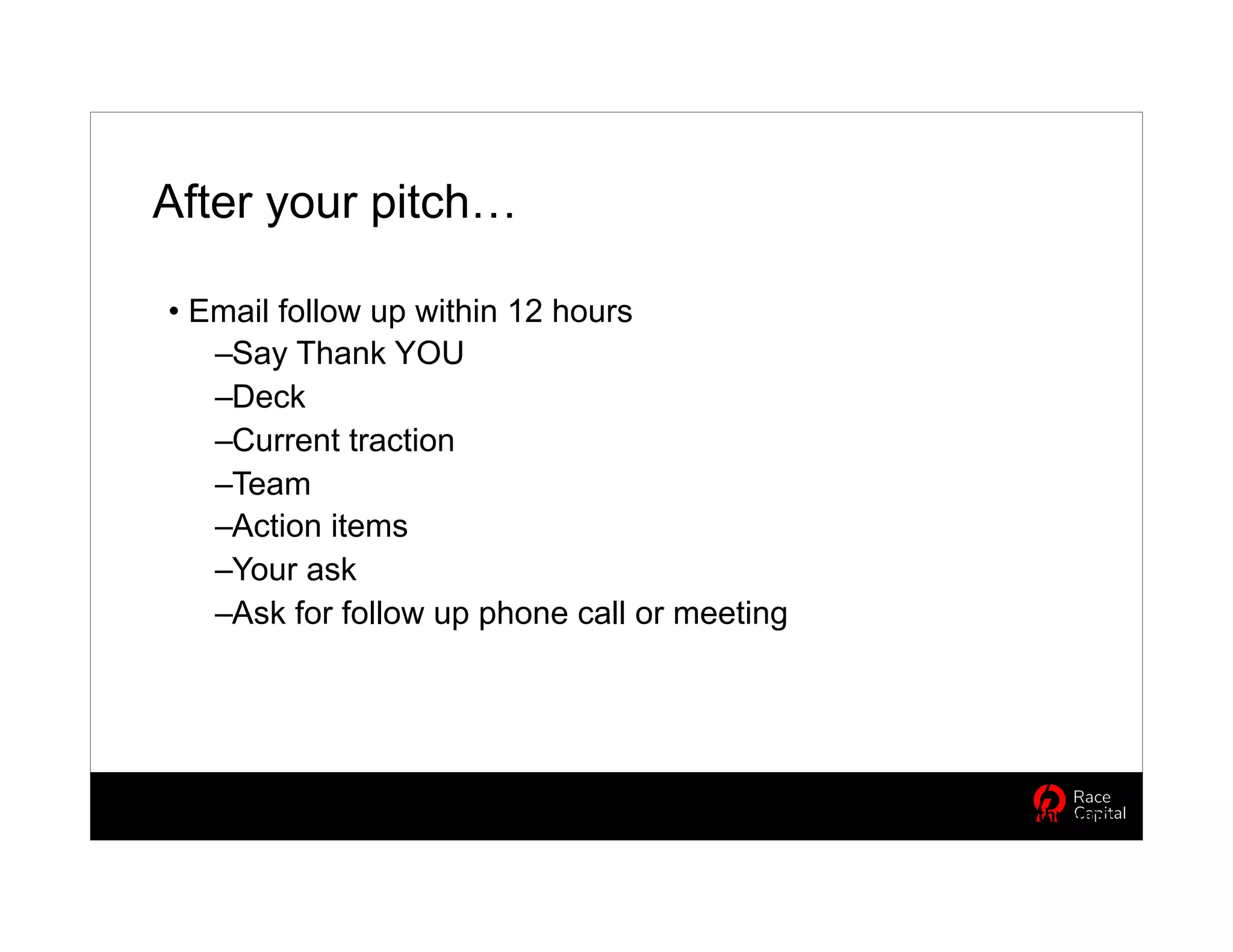 After your pitch…

• Email follow up within 12 hours
–Say Thank YOU
–Deck
–Current traction
–Team
–Action items
–Your ask
–Ask for follow up phone call or meeting

Race Capital